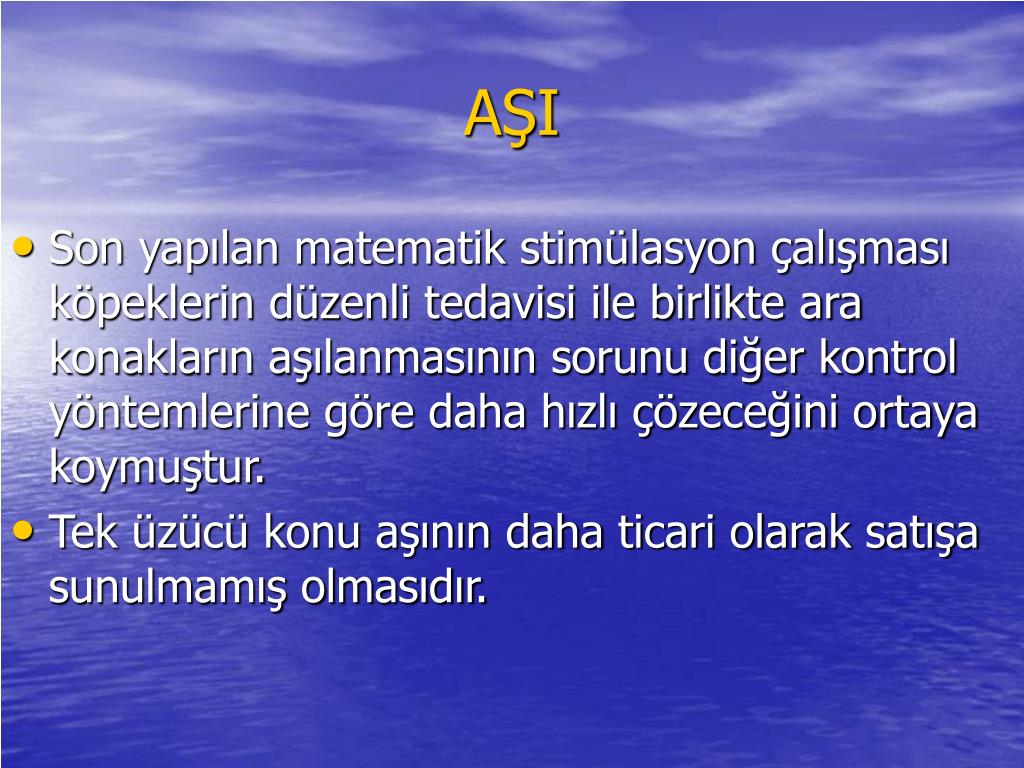 AŞI

• Son yapılan matematik stimülasyon çalışması köpeklerin düzenli tedavisi ile birlikte ara konakların aşılanmasının sorunu diğer kontrol yöntemlerine göre daha hızlı çözeceğini ortaya koymuştur.
• Tek üzücü konu aşının daha ticari olarak satışa sunulmamış olmasıdır.